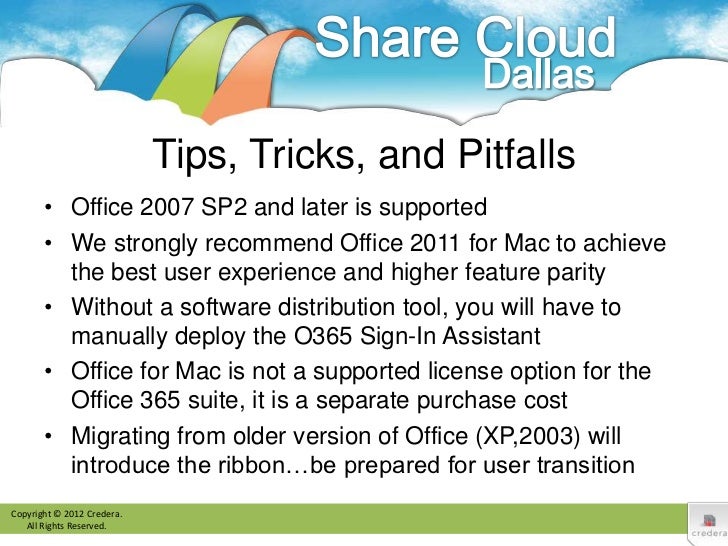 Share Cloud
Dallas

Tips, Tricks, and Pitfalls

• Office 2007 SP2 and later is supported
• We strongly recommend Office 2011 for Mac to achieve the best user experience and higher feature parity
• Without a software distribution tool, you will have to manually deploy the O365 Sign-In Assistant
• Office for Mac is not a supported license option for the Office 365 suite, it is a separate purchase cost
• Migrating from older version of Office (XP,2003) will introduce the ribbon…be prepared for user transition

Copyright © 2012 Credera.
All Rights Reserved.

credera